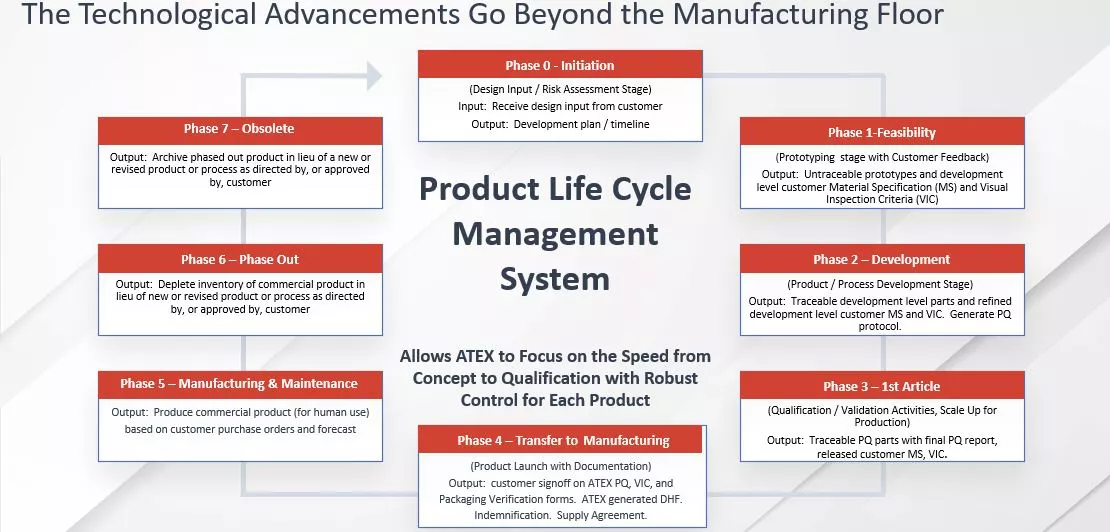 The Technological Advancements Go Beyond the Manufacturing Floor

Phase 0 - Initiation
(Design Input / Risk Assessment Stage)
Input: Receive design input from customer
Output: Development plan / timeline

Phase 1-Feasibility
(Prototyping stage with Customer Feedback)
Output: Untraceable prototypes and development level customer Material Specification (MS) and Visual Inspection Criteria (VIC)

Phase 2 – Development
(Product / Process Development Stage)
Output: Traceable development level parts and refined development level customer MS and VIC. Generate PQ protocol.

Phase 3 – 1st Article
(Qualification / Validation Activities, Scale Up for Production)
Output: Traceable PQ parts with final PQ report, released customer MS, VIC.

Phase 4 – Transfer to Manufacturing
(Product Launch with Documentation)
Output: customer signoff on ATEX PQ, VIC, and Packaging Verification forms. ATEX generated DHF. Indemnification. Supply Agreement.

Phase 5 – Manufacturing & Maintenance
Output: Produce commercial product (for human use) based on customer purchase orders and forecast

Phase 6 – Phase Out
Output: Deplete inventory of commercial product in lieu of new or revised product or process as directed by, or approved by, customer

Phase 7 – Obsolete
Output: Archive phased out product in lieu of a new or revised product or process as directed by, or approved by, customer

Product Life Cycle Management System

Allows ATEX to Focus on the Speed from Concept to Qualification with Robust Control for Each Product